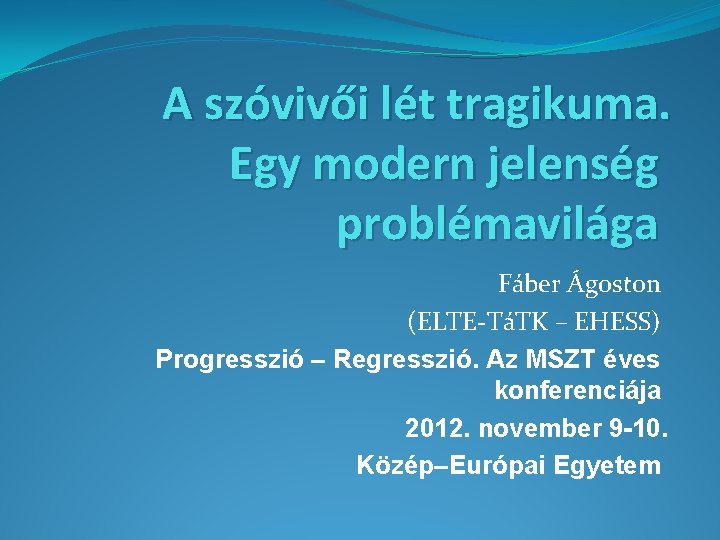 A szóvivői lét tragikuma. Egy modern jelenség problémavilága

Fáber Ágoston

(ELTE-TáTK – EHESS)

Progresszió – Regresszió. Az MSZT éves konferenciája

2012. november 9-10.

Közép–Európai Egyetem